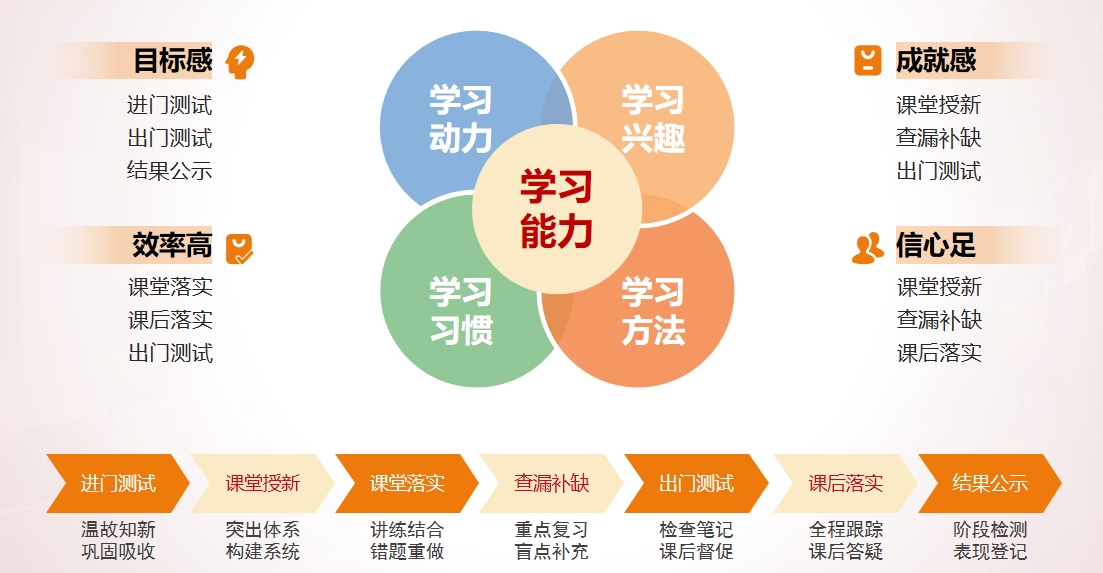 目标感
进门测试
出门测试
结果公示

效率高
课堂落实
课后落实
出门测试

学习动力
学习兴趣
学习能力
学习习惯
学习方法

成就感
课堂授新
查漏补缺
出门测试

信心足
课堂授新
查漏补缺
课后落实

进门测试
温故知新
巩固吸收

课堂授新
突出体系
构建系统

课堂落实
讲练结合
错题重做

查漏补缺
重点复习
盲点补充

出门测试
检查笔记
课后督促

课后落实
全程跟踪
课后答疑

结果公示
阶段检测
表现登记